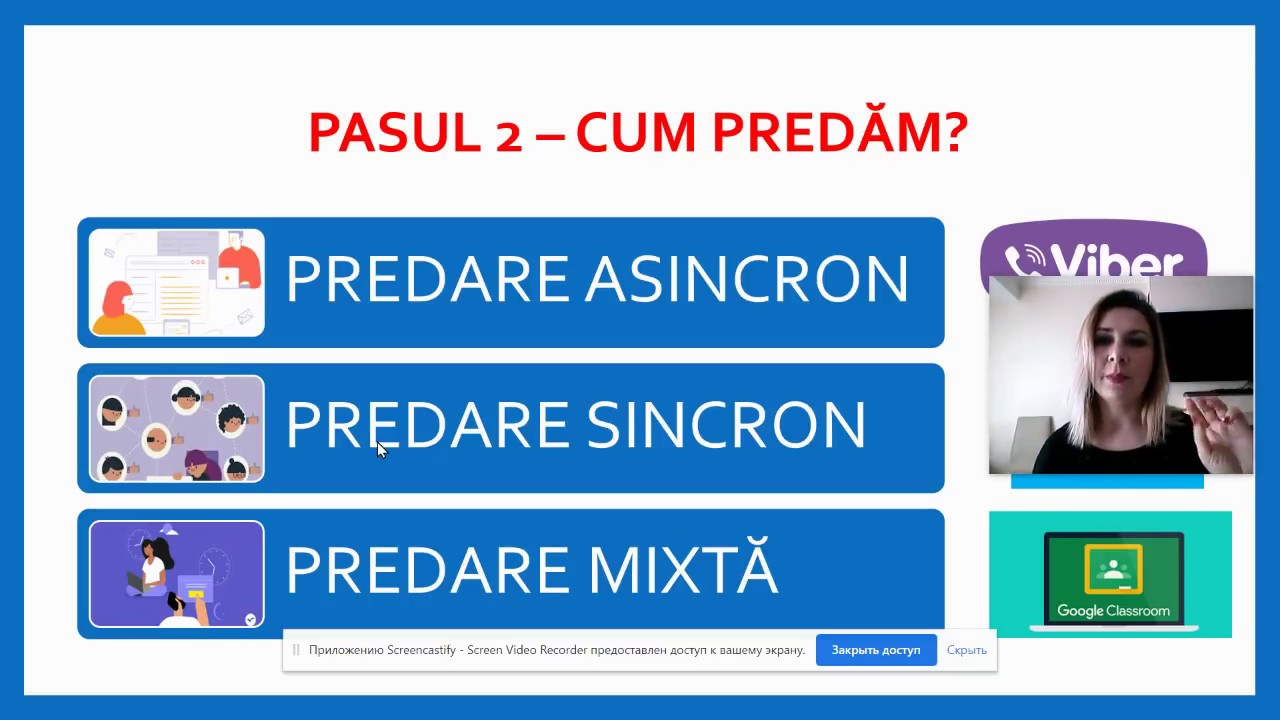 PASUL 2 – CUM PREDĂM?

PREDARE ASINCRON

PREDARE SINCRON

PREDARE MIXTĂ

Viber

Google Classroom

Приложению Screencastify - Screen Video Recorder предоставлен доступ к вашему экрану. Закрыть доступ Скрыть